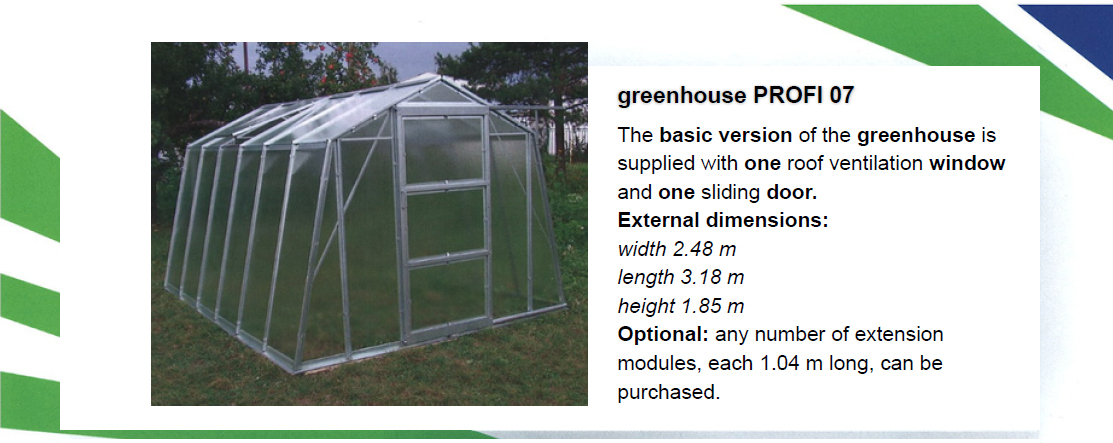 greenhouse PROFI 07

The basic version of the greenhouse is supplied with one roof ventilation window and one sliding door.
External dimensions:
width 2.48 m
length 3.18 m
height 1.85 m
Optional: any number of extension modules, each 1.04 m long, can be purchased.